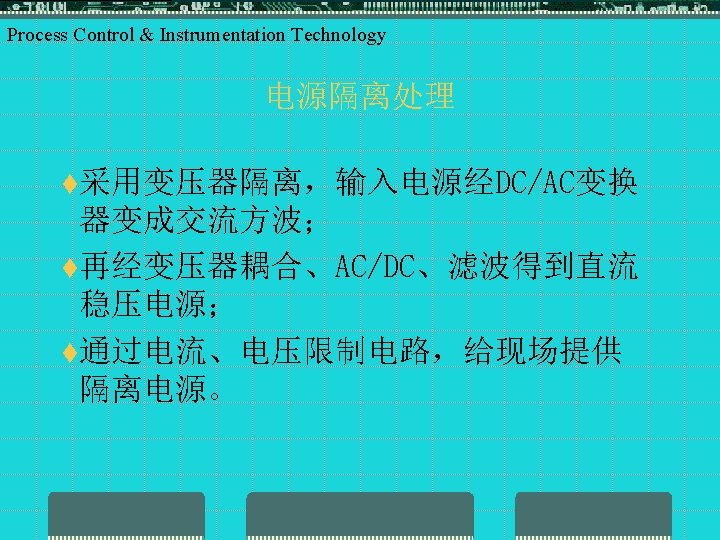 Process Control & Instrumentation Technology

电源隔离处理

♦采用变压器隔离，输入电源经DC/AC变换器变成交流方波；

♦再经变压器耦合、AC/DC、滤波得到直流稳压电源；

♦通过电流、电压限制电路，给现场提供隔离电源。